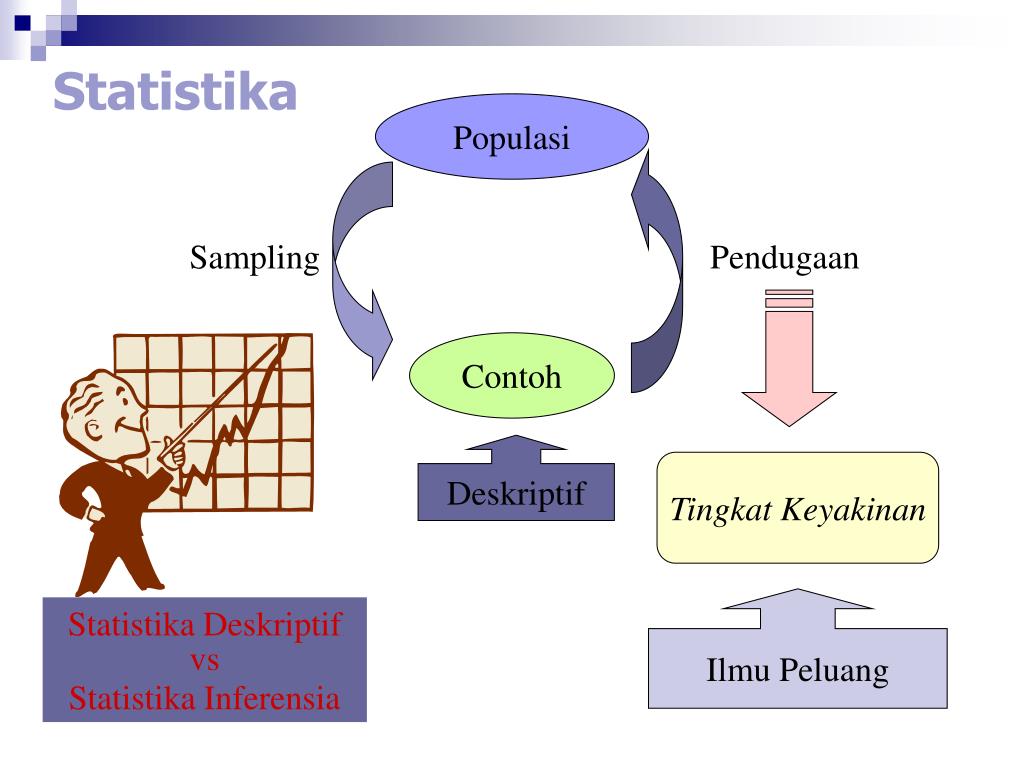 Statistika

Populasi

Sampling

Pendugaan

Contoh

Deskriptif

Tingkat Keyakinan

Statistika Deskriptif
vs
Statistika Inferensia

Ilmu Peluang